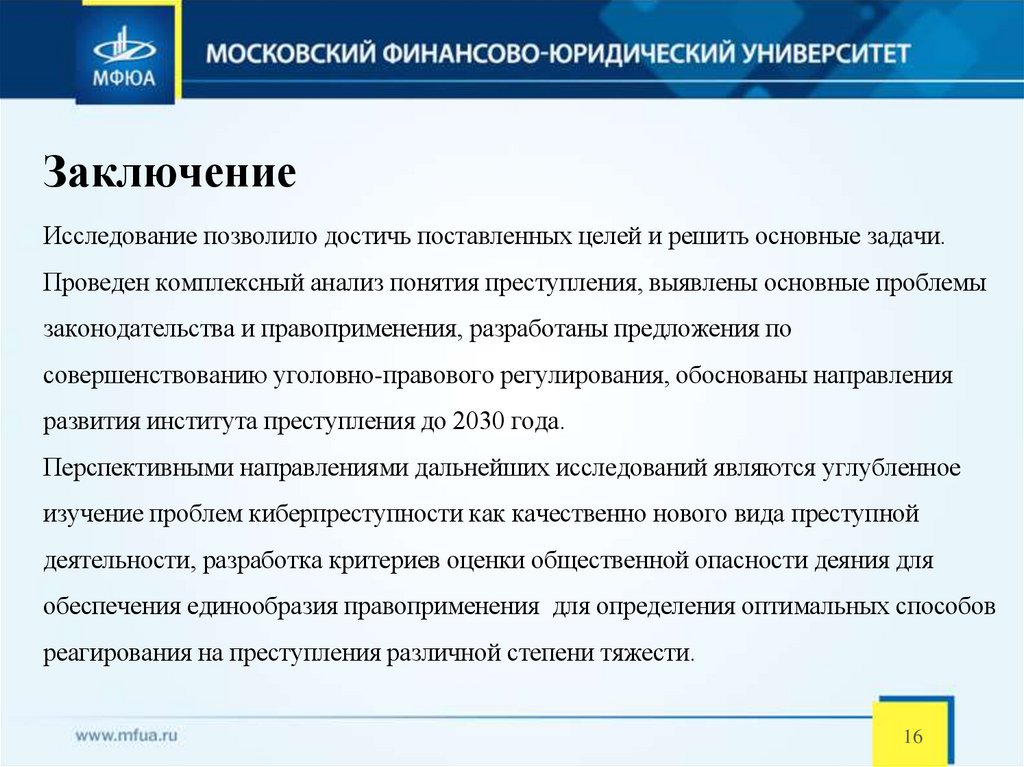 МФЮА

МОСКОВСКИЙ ФИНАНСОВО-ЮРИДИЧЕСКИЙ УНИВЕРСИТЕТ

Заключение

Исследование позволило достичь поставленных целей и решить основные задачи. Проведен комплексный анализ понятия преступления, выявлены основные проблемы законодательства и правоприменения, разработаны предложения по совершенствованию уголовно-правового регулирования, обоснованы направления развития института преступления до 2030 года.

Перспективными направлениями дальнейших исследований являются углубленное изучение проблем киберпреступности как качественно нового вида преступной деятельности, разработка критериев оценки общественной опасности деяния для обеспечения единообразия правоприменения для определения оптимальных способов реагирования на преступления различной степени тяжести.

www.mfua.ru

16